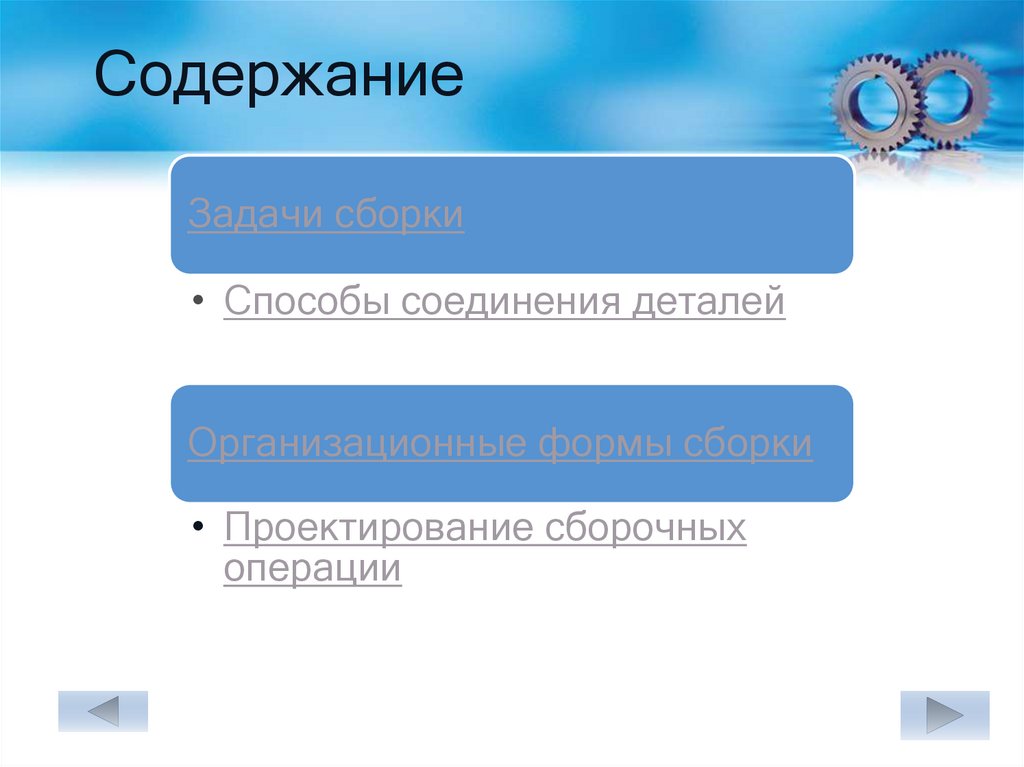 Содержание

Задачи сборки

• Способы соединения деталей

Организационные формы сборки

• Проектирование сборочных операции